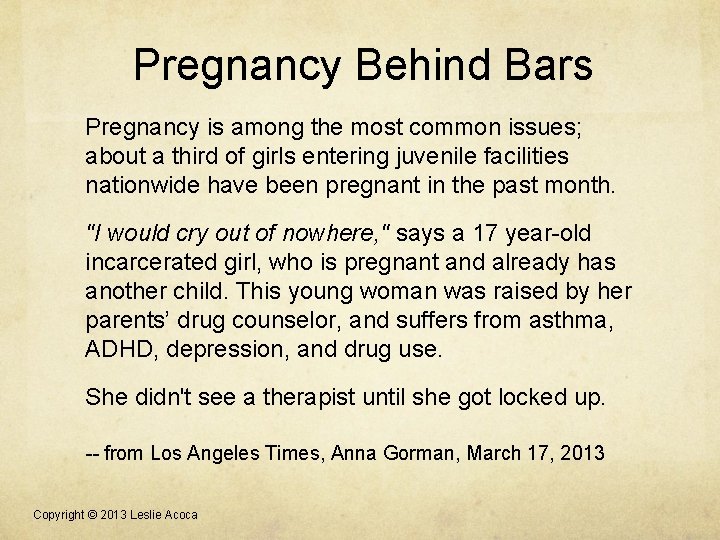 Pregnancy Behind Bars

Pregnancy is among the most common issues; about a third of girls entering juvenile facilities nationwide have been pregnant in the past month.

"I would cry out of nowhere," says a 17 year-old incarcerated girl, who is pregnant and already has another child. This young woman was raised by her parents' drug counselor, and suffers from asthma, ADHD, depression, and drug use.

She didn't see a therapist until she got locked up.

-- from Los Angeles Times, Anna Gorman, March 17, 2013

Copyright © 2013 Leslie Acoca